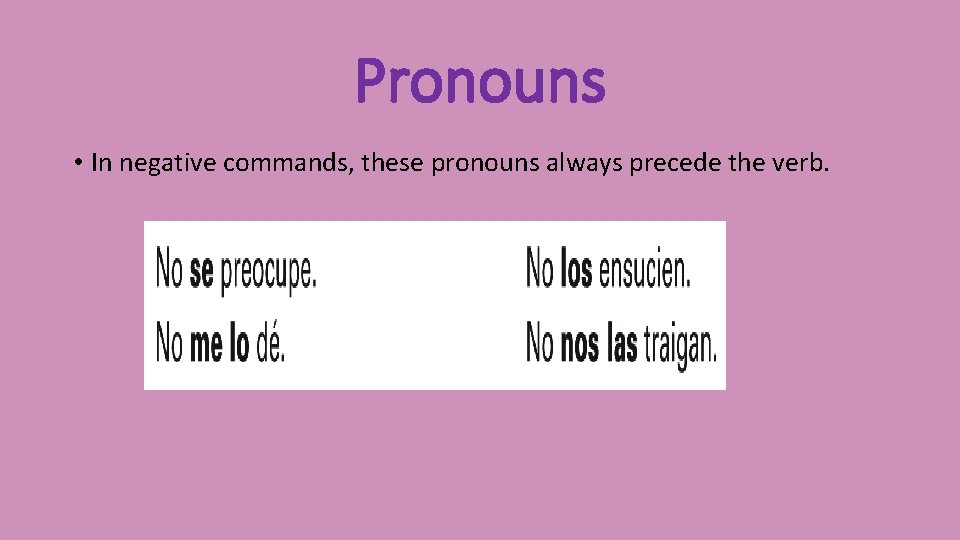 Pronouns

• In negative commands, these pronouns always precede the verb.

No se preocupe.

No me lo dé.

No los ensucien.

No nos las traigan.